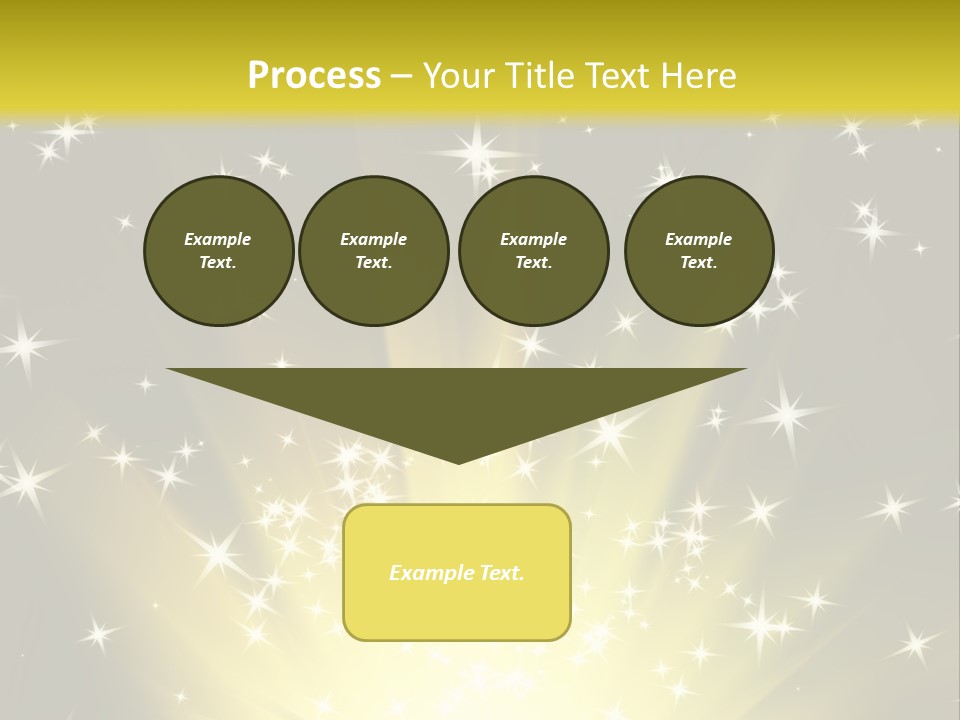 Process – Your Title Text Here

Example Text.

Example Text.

Example Text.

Example Text.

Example Text.